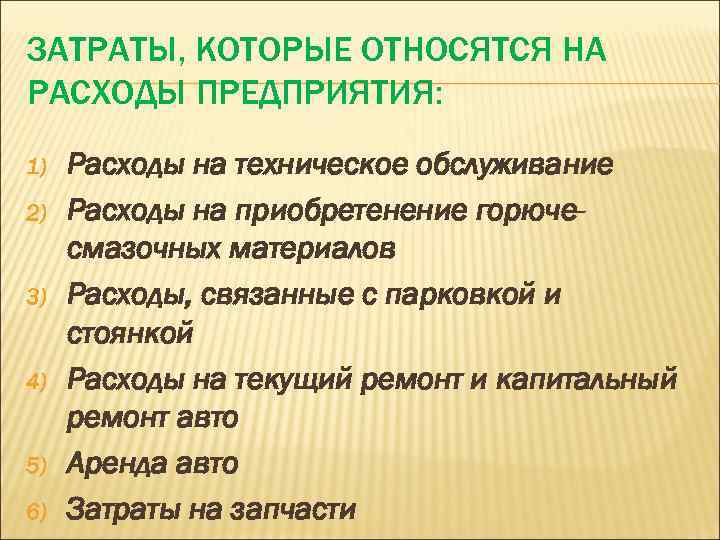 ЗАТРАТЫ, КОТОРЫЕ ОТНОСЯТСЯ НА РАСХОДЫ ПРЕДПРИЯТИЯ:

1) Расходы на техническое обслуживание
2) Расходы на приобретенение горюче-смазочных материалов
3) Расходы, связанные с парковкой и стоянкой
4) Расходы на текущий ремонт и капитальный ремонт авто
5) Аренда авто
6) Затраты на запчасти